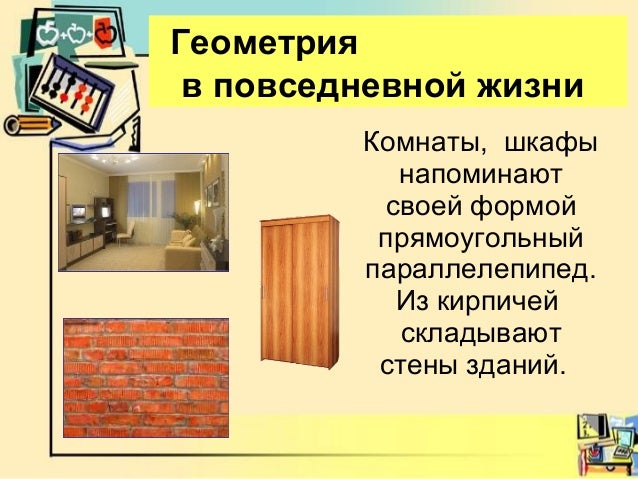 Геометрия
в повседневной жизни

Комнаты, шкафы напоминают своей формой прямоугольный параллелепипед. Из кирпичей складывают стены зданий.